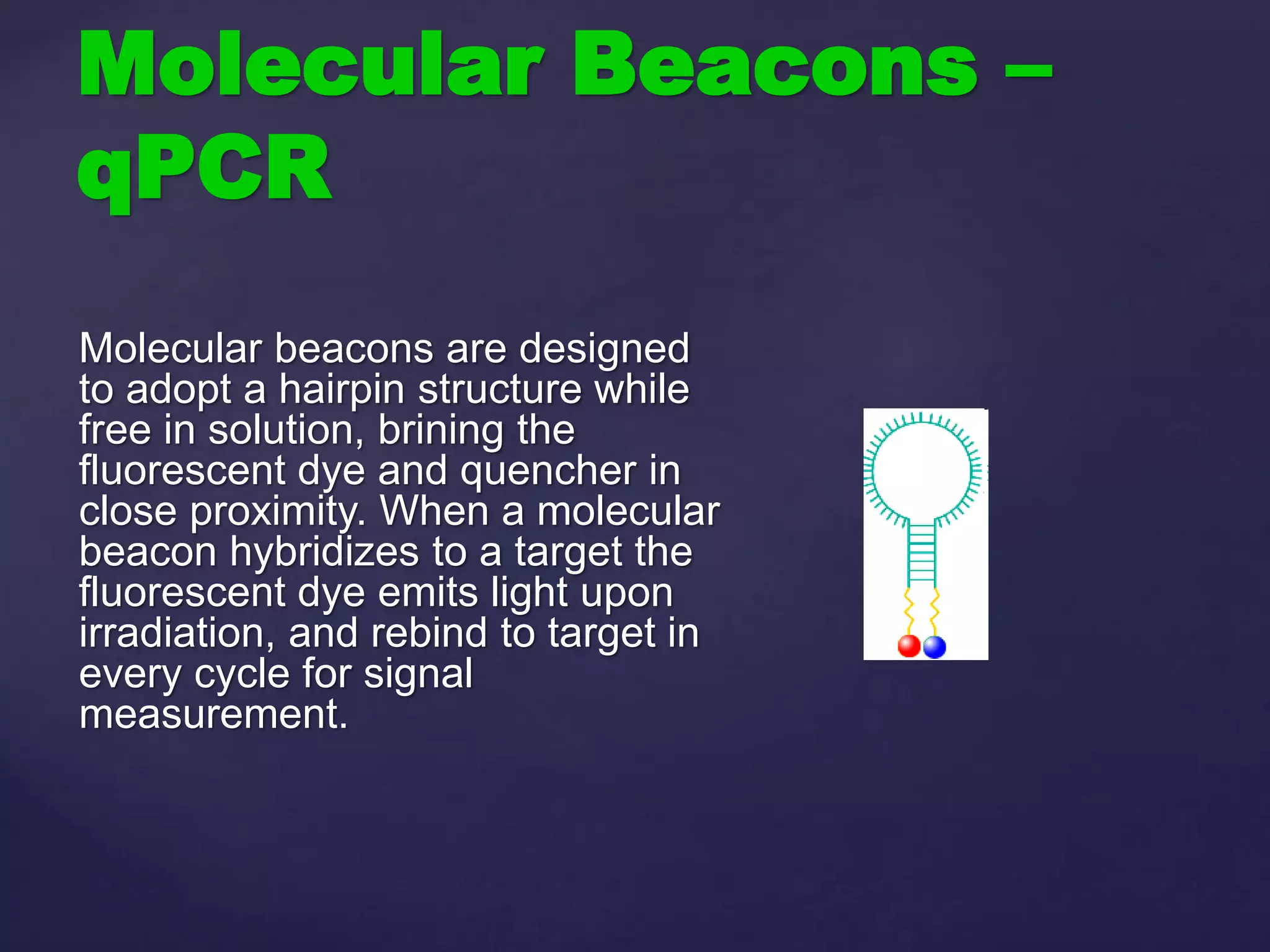 Molecular Beacons – qPCR

Molecular beacons are designed to adopt a hairpin structure while free in solution, brining the fluorescent dye and quencher in close proximity. When a molecular beacon hybridizes to a target the fluorescent dye emits light upon irradiation, and rebind to target in every cycle for signal measurement.